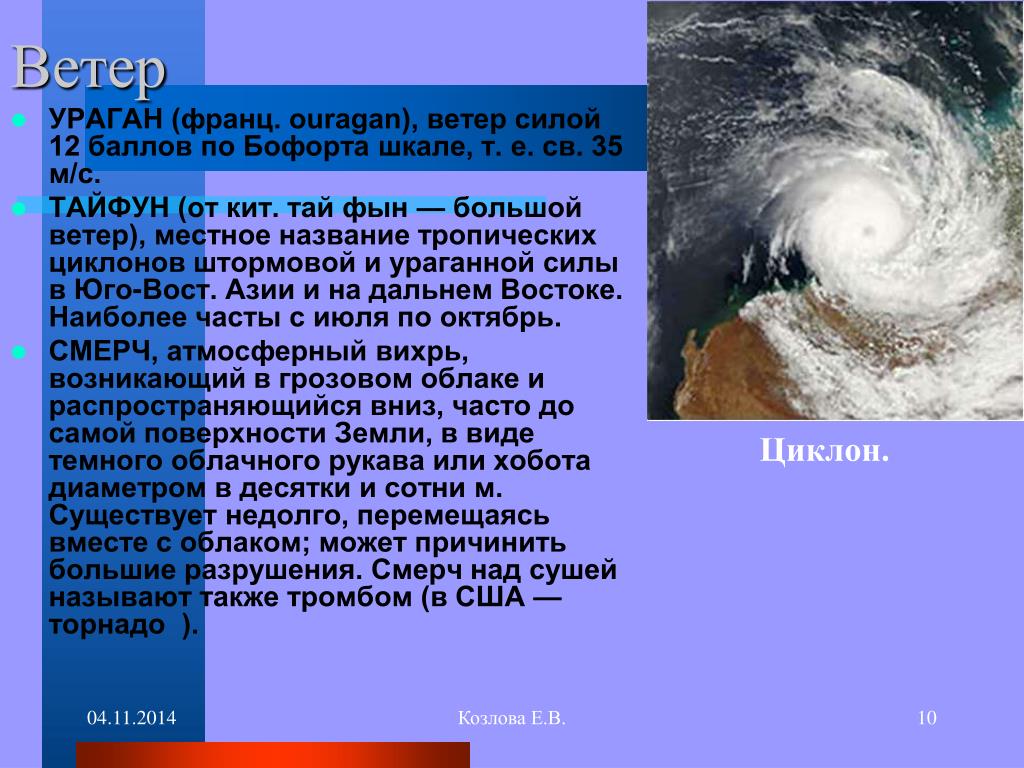 Ветер

УРАГАН (франц. ouragan), ветер силой 12 баллов по Бофорта шкале, т. е. св. 35 м/с.

ТАЙФУН (от кит. тай фын — большой ветер), местное название тропических циклонов штормовой и ураганной силы в Юго-Вост. Азии и на дальнем Востоке. Наиболее часты с июля по октябрь.

СМЕРЧ, атмосферный вихрь, возникающий в грозовом облаке и распространяющийся вниз, часто до самой поверхности Земли, в виде темного облачного рукава или хобота диаметром в десятки и сотни м. Существует недолго, перемещаясь вместе с облаком; может причинить большие разрушения. Смерч над сушей называют также тромбом (в США — торнадо ).

Циклон.

04.11.2014

Козлова Е.В.

10